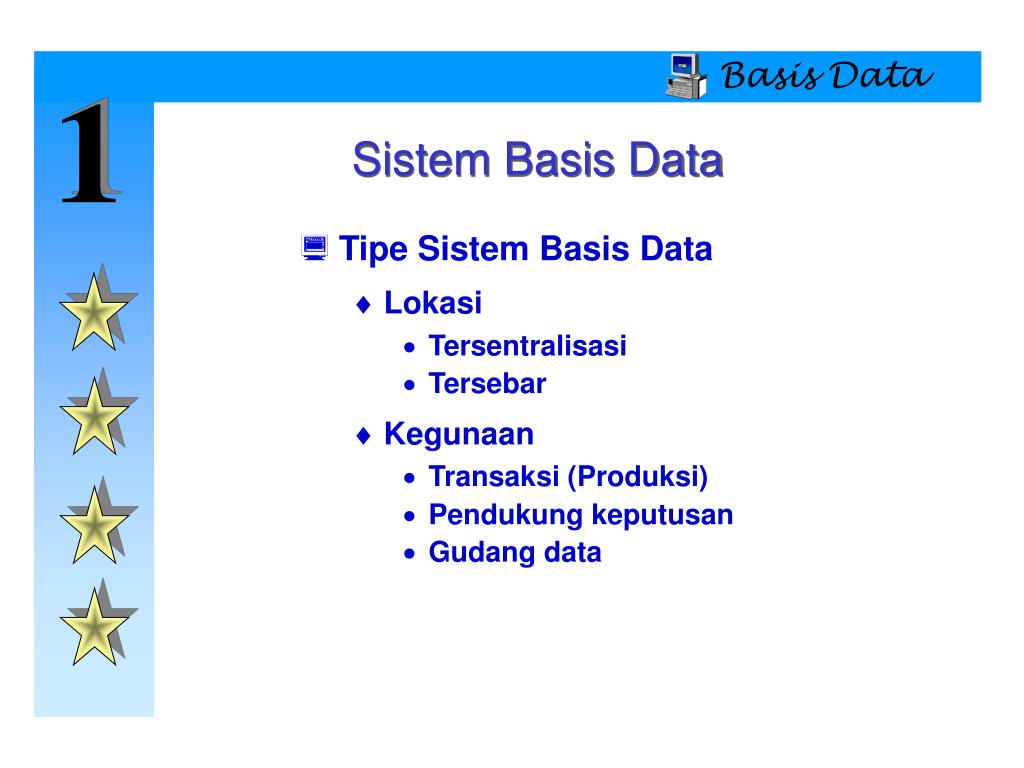 Basis Data

1

Sistem Basis Data

Tipe Sistem Basis Data

♦ Lokasi

• Tersentralisasi
• Tersebar

♦ Kegunaan

• Transaksi (Produksi)
• Pendukung keputusan
• Gudang data